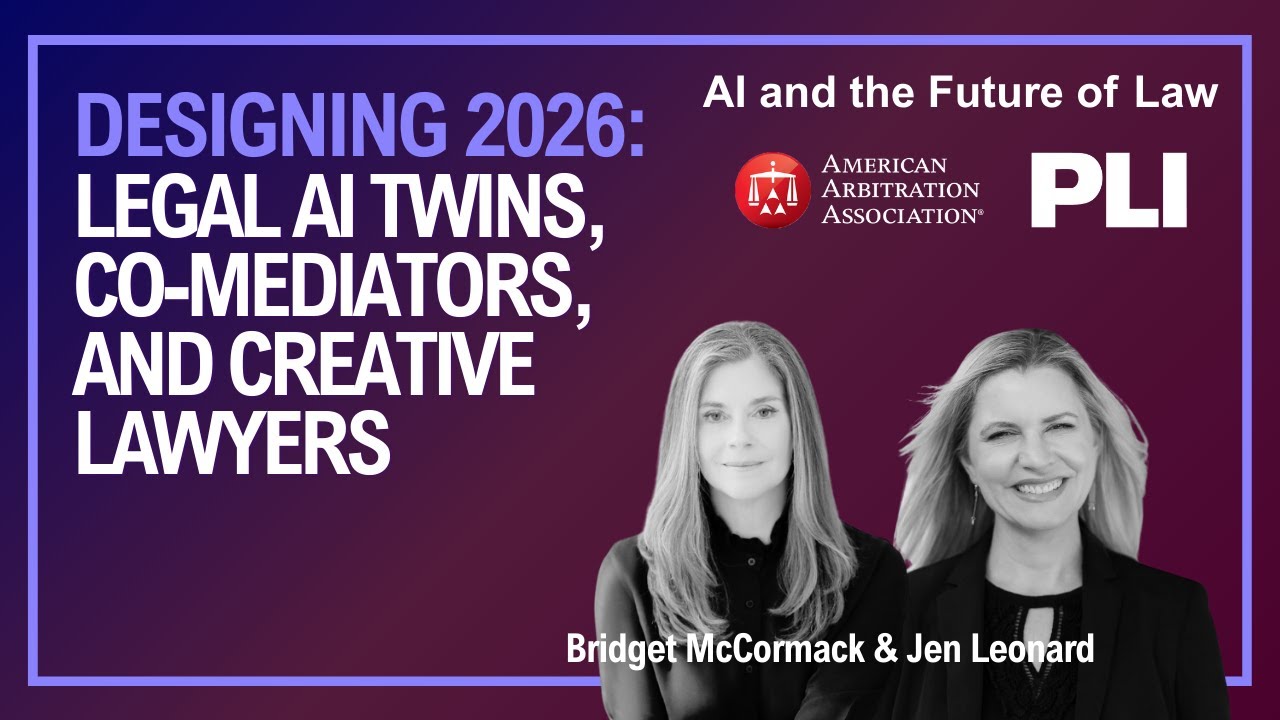 DESIGNING 2026: LEGAL AI TWINS, CO-MEDIATORS, AND CREATIVE LAWYERS

AI and the Future of Law

AMERICAN ARBITRATION ASSOCIATION®

PLI

Bridget McCormack & Jen Leonard